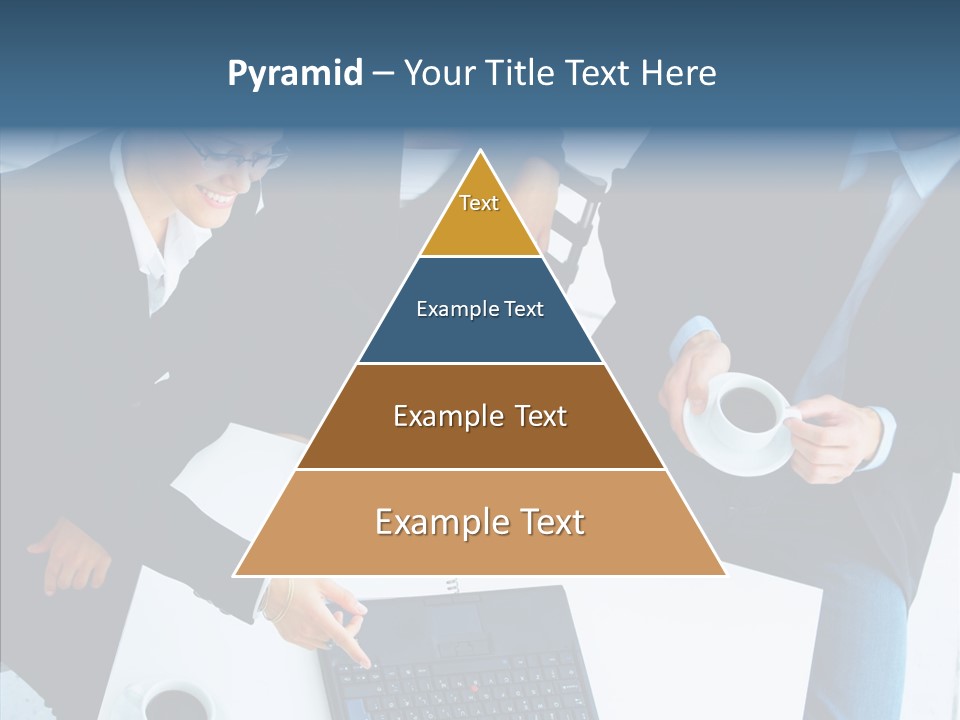 Pyramid – Your Title Text Here

Text

Example Text

Example Text

Example Text